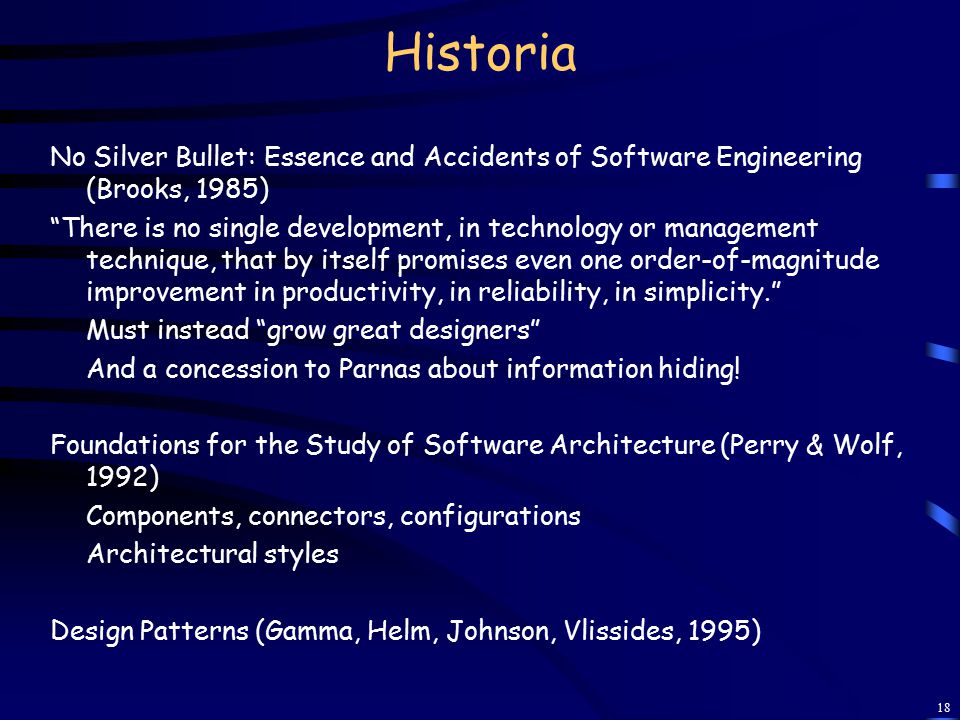 Historia

No Silver Bullet: Essence and Accidents of Software Engineering (Brooks, 1985)

“There is no single development, in technology or management technique, that by itself promises even one order-of-magnitude improvement in productivity, in reliability, in simplicity.”

Must instead “grow great designers”

And a concession to Parnas about information hiding!

Foundations for the Study of Software Architecture (Perry & Wolf, 1992)

Components, connectors, configurations

Architectural styles

Design Patterns (Gamma, Helm, Johnson, Vlissides, 1995)

18